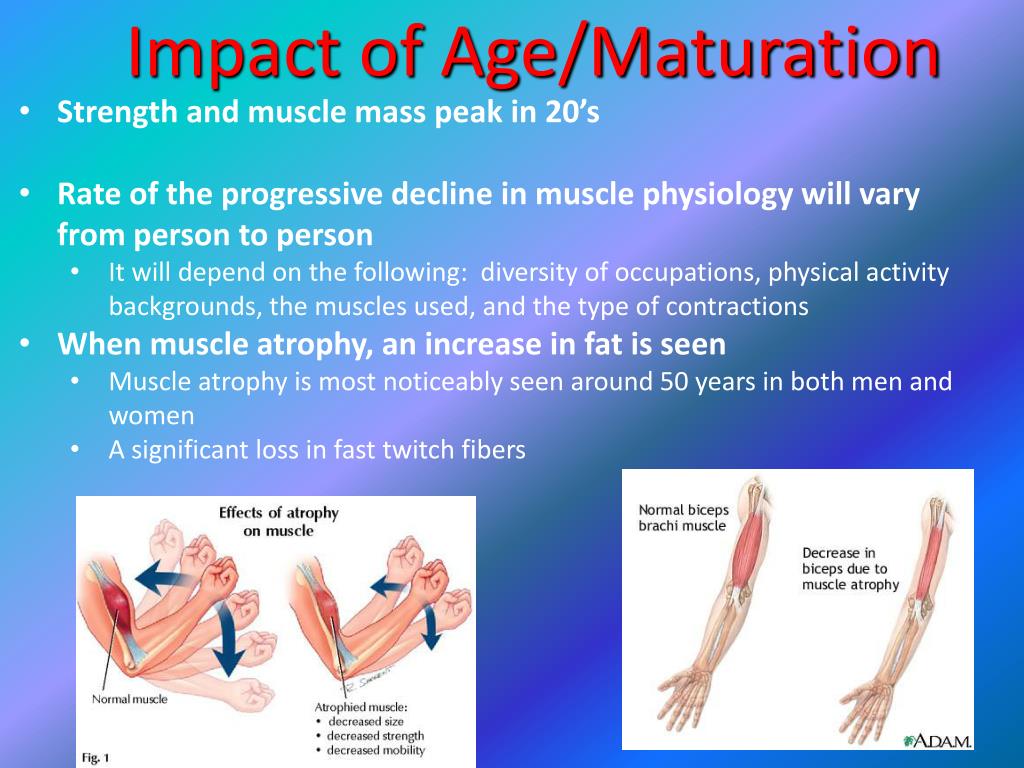 Impact of Age/Maturation

• Strength and muscle mass peak in 20's

• Rate of the progressive decline in muscle physiology will vary from person to person
  • It will depend on the following: diversity of occupations, physical activity backgrounds, the muscles used, and the type of contractions

• When muscle atrophy, an increase in fat is seen
  • Muscle atrophy is most noticeably seen around 50 years in both men and women
  • A significant loss in fast twitch fibers

Effects of atrophy on muscle

Normal muscle

Atrophied muscle:
• decreased size
• decreased strength
• decreased mobility

Fig. 1

Normal biceps brachi muscle

Decrease in biceps due to muscle atrophy

A.D.A.M.